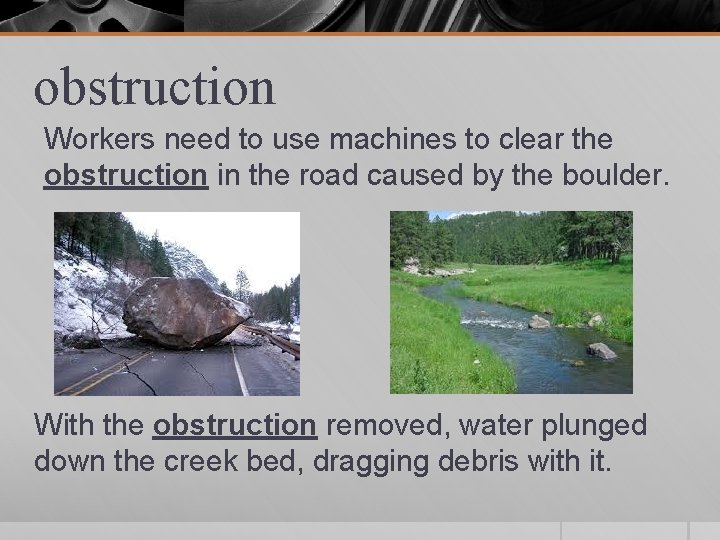 obstruction

Workers need to use machines to clear the obstruction in the road caused by the boulder.

With the obstruction removed, water plunged down the creek bed, dragging debris with it.